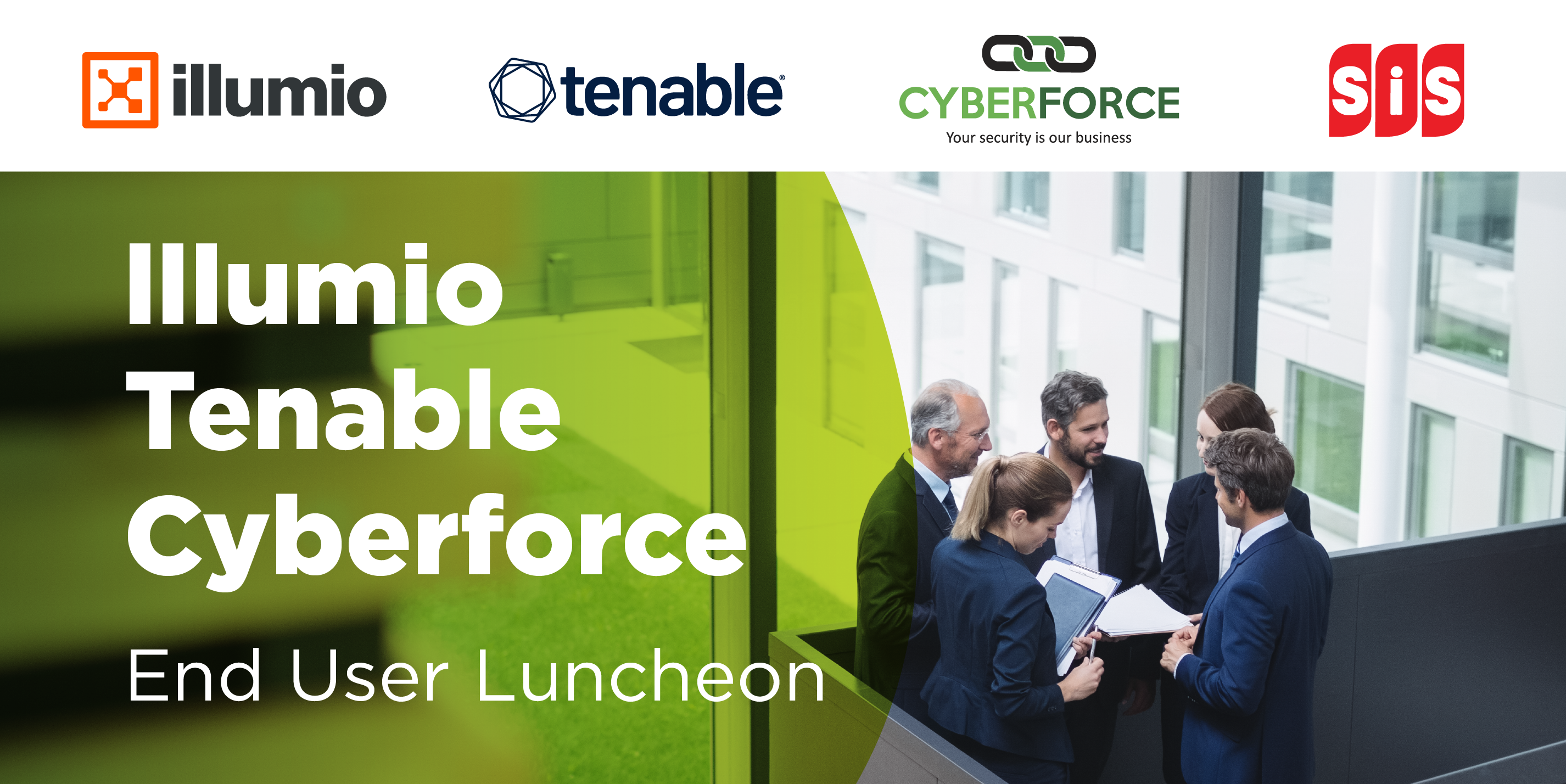 illumio

tenable

CYBERFORCE
Your security is our business

SiS

Illumio
Tenable
Cyberforce

End User Luncheon